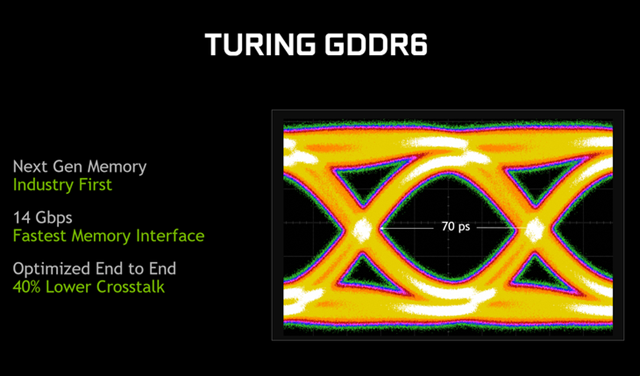 TURING GDDR6

Next Gen Memory
Industry First

14 Gbps
Fastest Memory Interface

Optimized End to End
40% Lower Crosstalk

70 ps